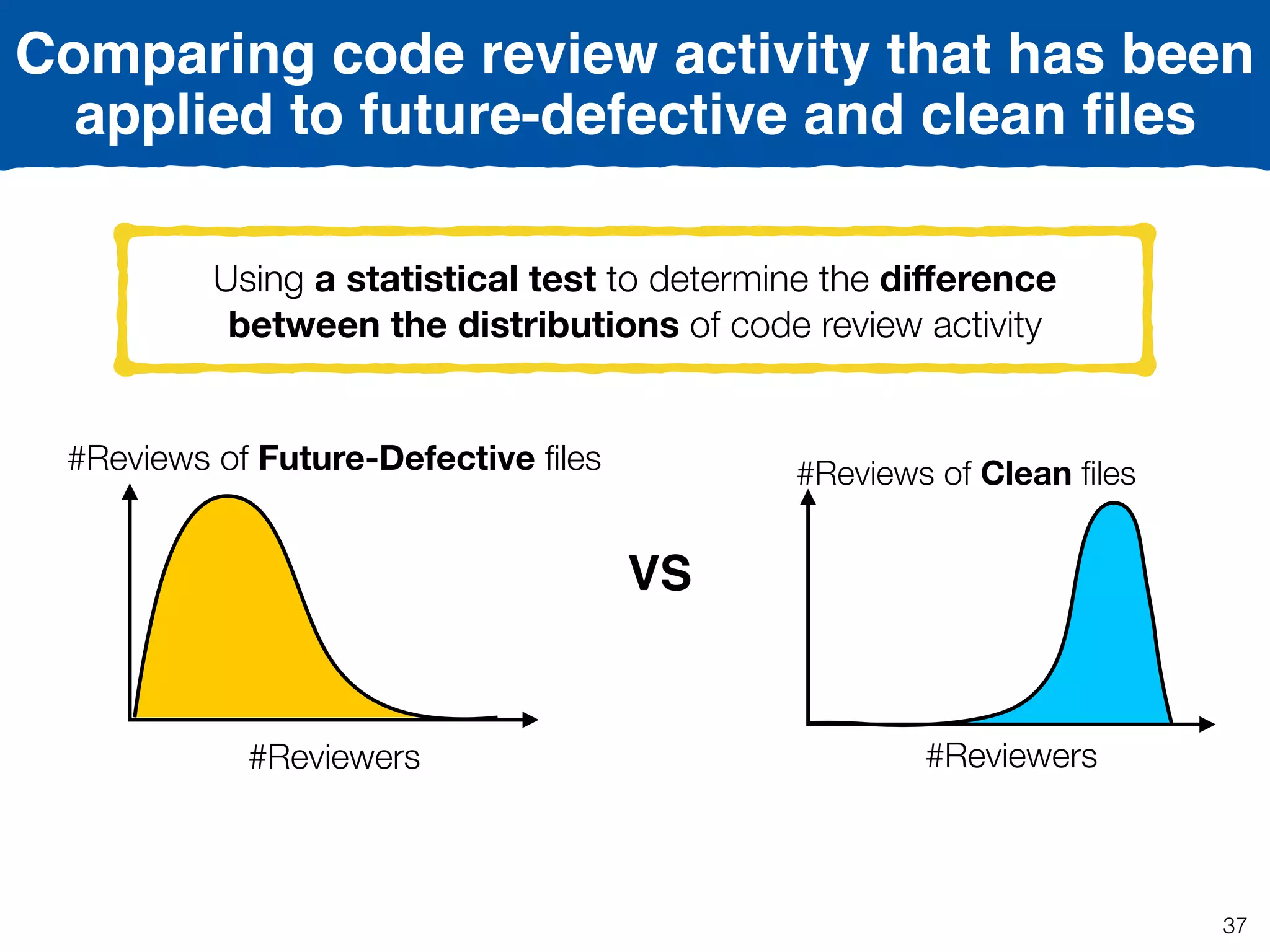 Comparing code review activity that has been applied to future-defective and clean files

Using a statistical test to determine the difference between the distributions of code review activity

#Reviews of Future-Defective files

#Reviewers

VS

#Reviews of Clean files

#Reviewers

37